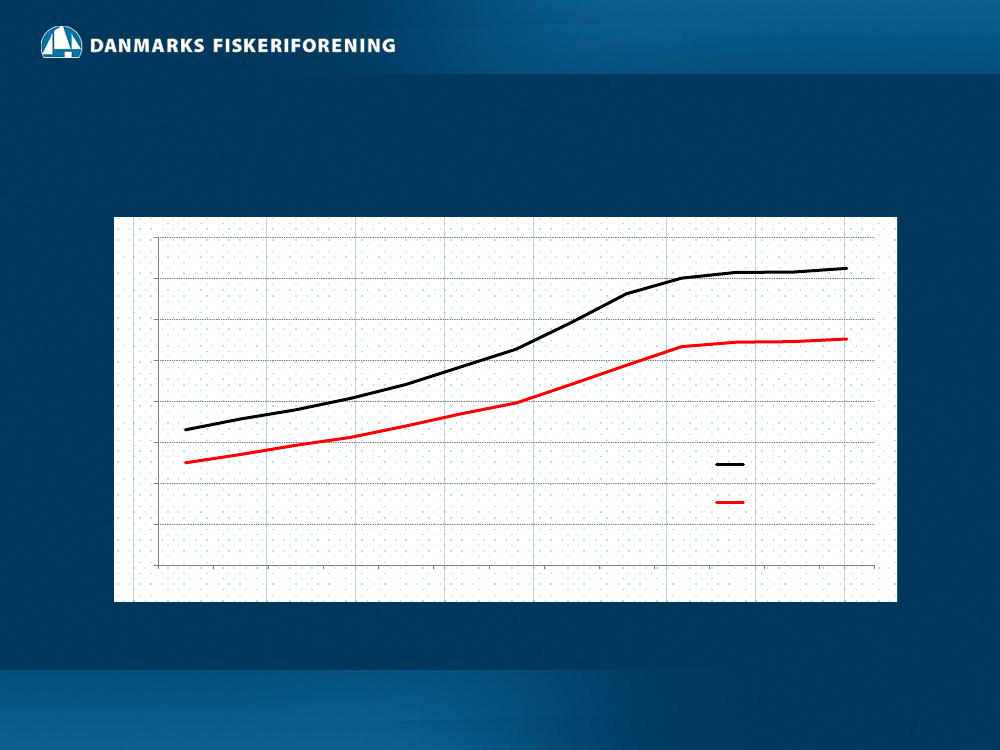 DANMARKS FISKERIFORENING